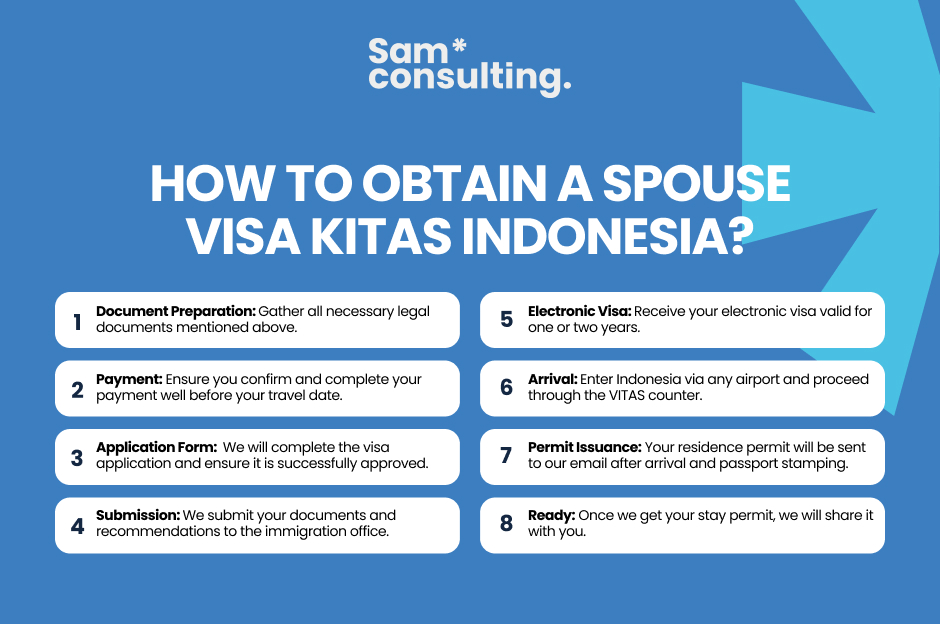 Sam* consulting.

HOW TO OBTAIN A SPOUSE VISA KITAS INDONESIA?

1 Document Preparation: Gather all necessary legal documents mentioned above.

2 Payment: Ensure you confirm and complete your payment well before your travel date.

3 Application Form: We will complete the visa application and ensure it is successfully approved.

4 Submission: We submit your documents and recommendations to the immigration office.

5 Electronic Visa: Receive your electronic visa valid for one or two years.

6 Arrival: Enter Indonesia via any airport and proceed through the VITAS counter.

7 Permit Issuance: Your residence permit will be sent to our email after arrival and passport stamping.

8 Ready: Once we get your stay permit, we will share it with you.